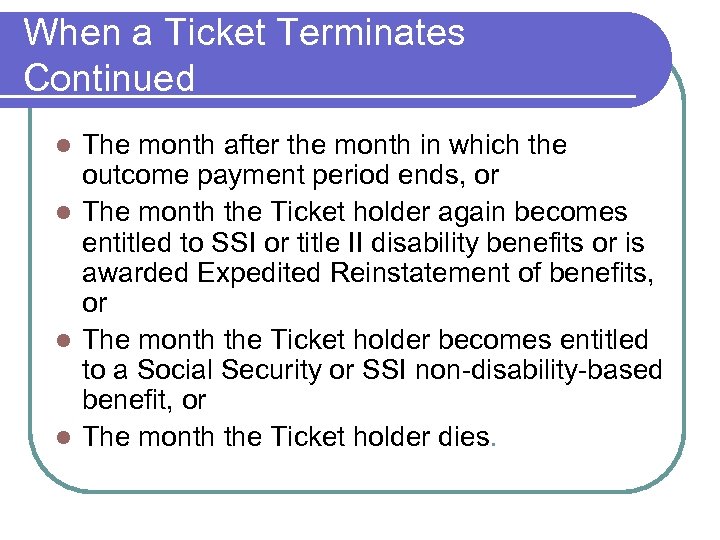 When a Ticket Terminates Continued

- The month after the month in which the outcome payment period ends, or
- The month the Ticket holder again becomes entitled to SSI or title II disability benefits or is awarded Expedited Reinstatement of benefits, or
- The month the Ticket holder becomes entitled to a Social Security or SSI non-disability-based benefit, or
- The month the Ticket holder dies.